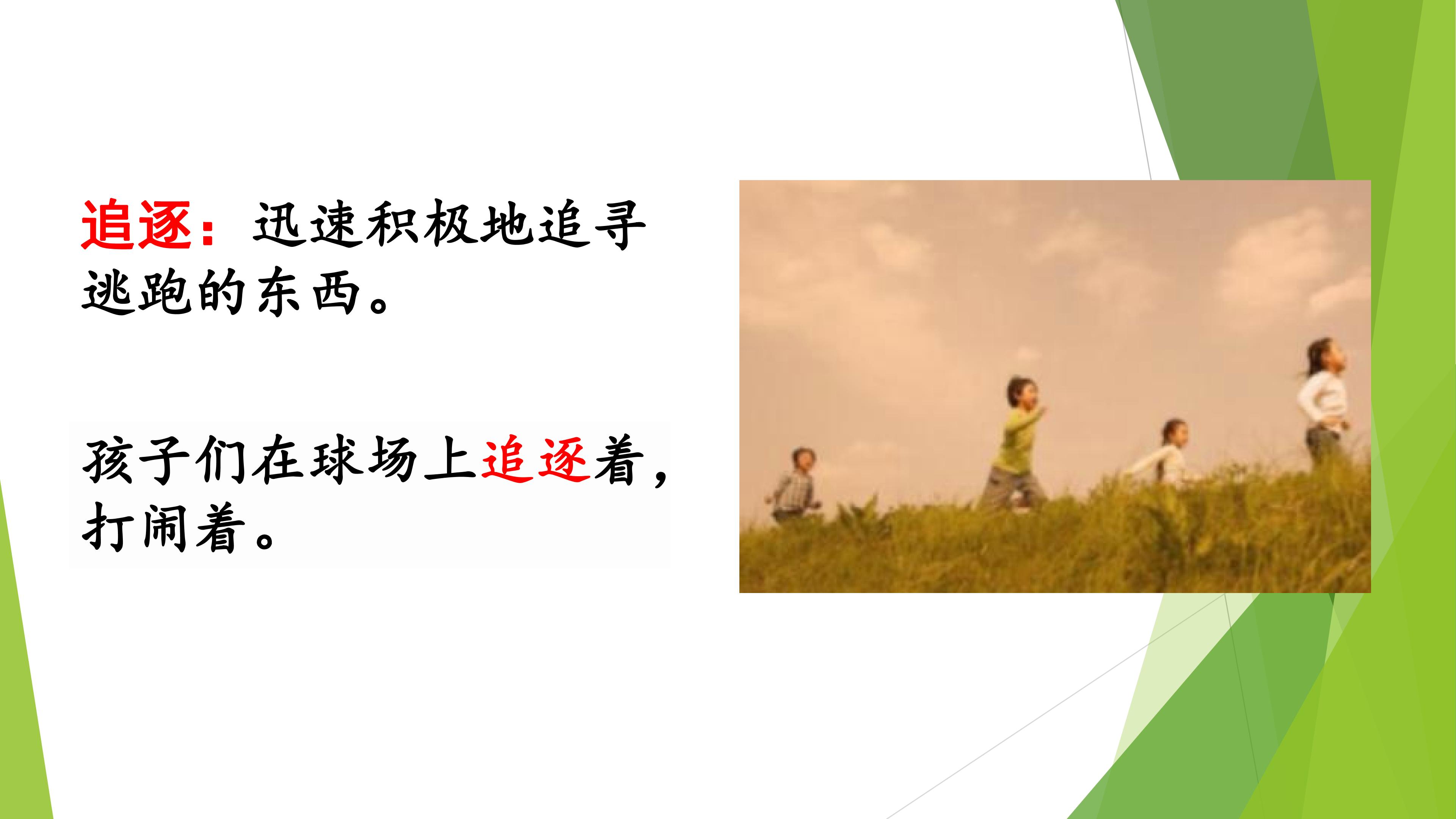 追逐：迅速积极地追寻逃跑的东西。

孩子们在球场上追逐着，打闹着。